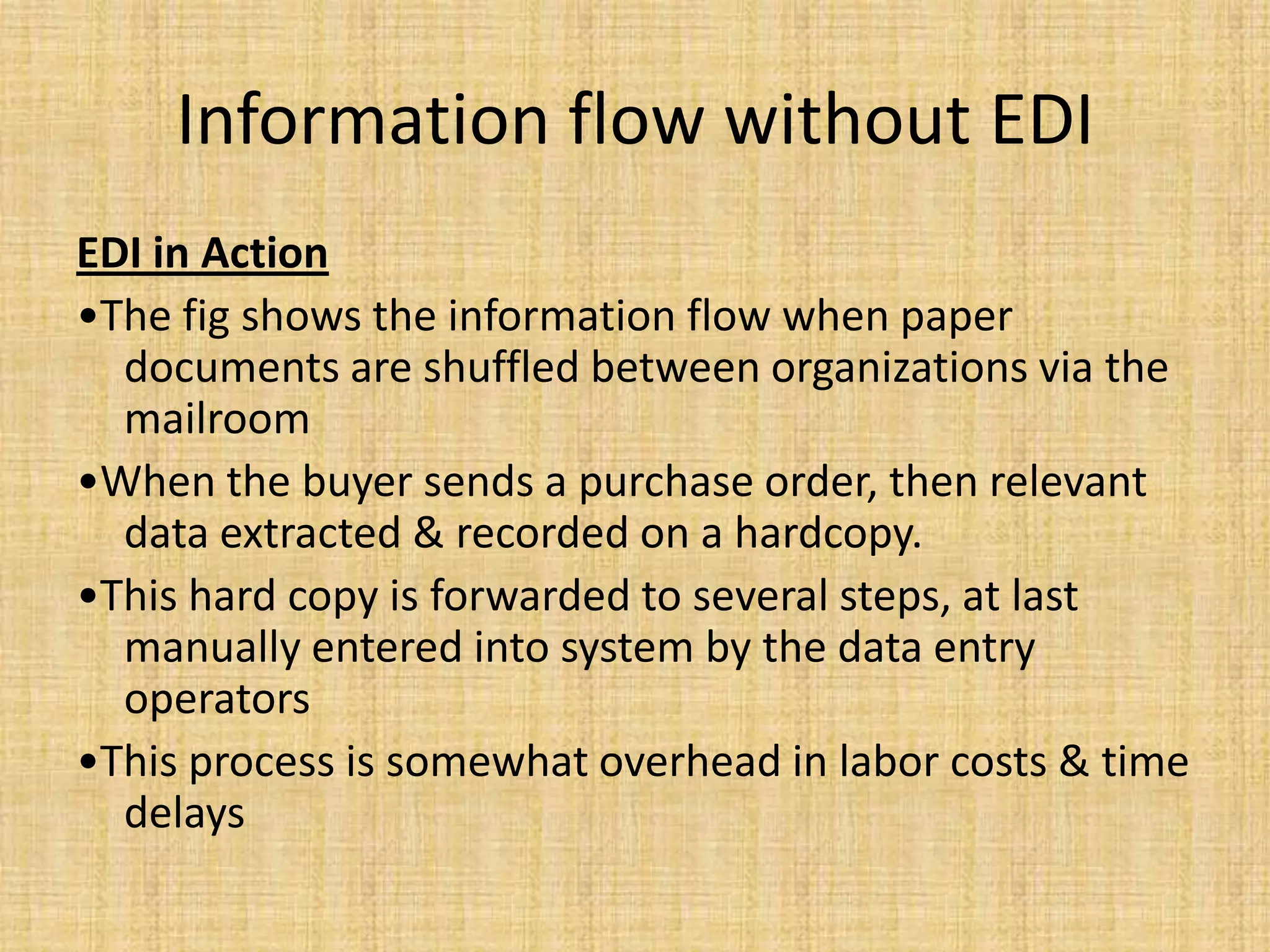 Information flow without EDI

EDI in Action

•The fig shows the information flow when paper documents are shuffled between organizations via the mailroom

•When the buyer sends a purchase order, then relevant data extracted & recorded on a hardcopy.

•This hard copy is forwarded to several steps, at last manually entered into system by the data entry operators

•This process is somewhat overhead in labor costs & time delays